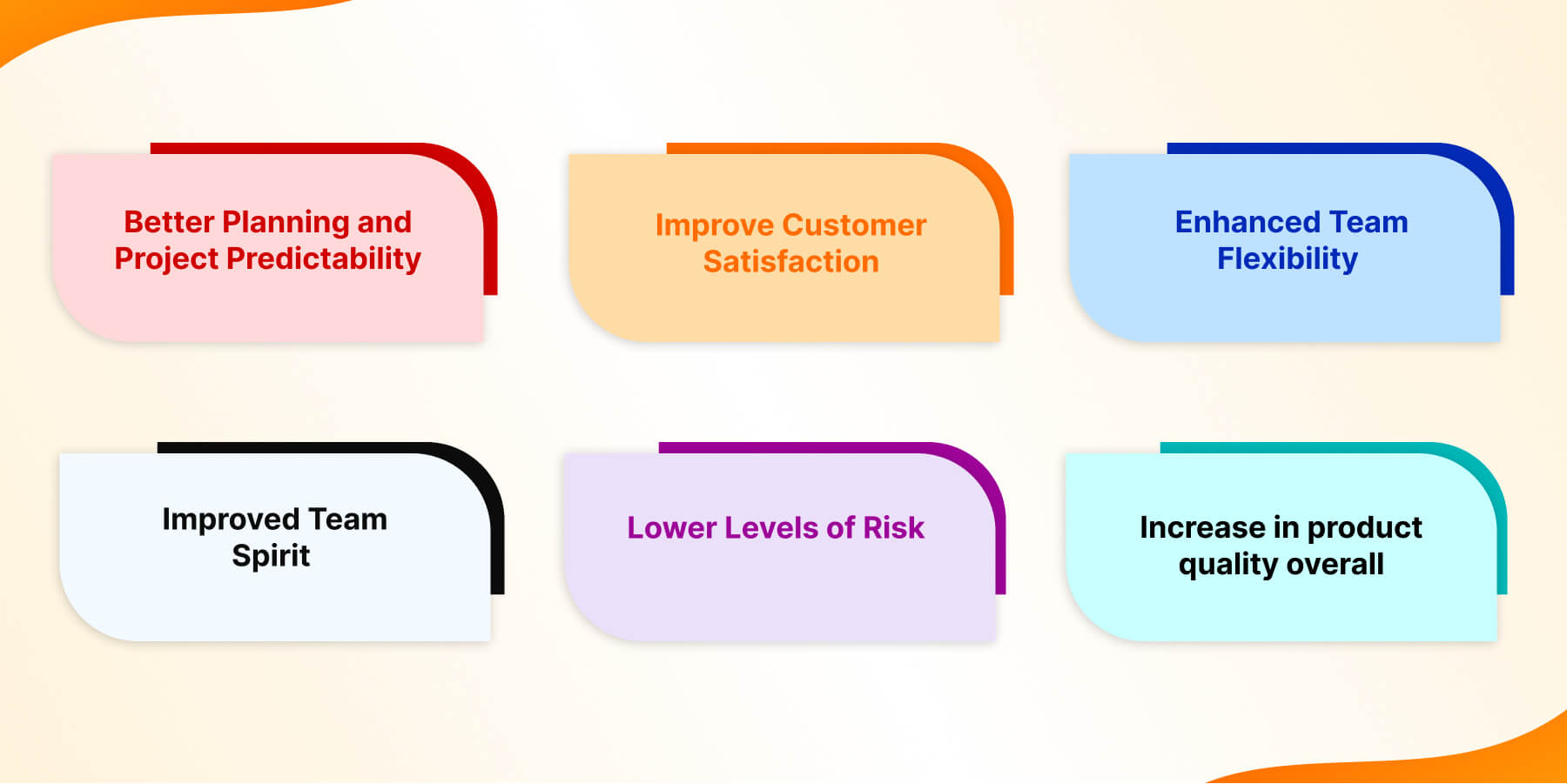 Better Planning and Project Predictability

Improve Customer Satisfaction

Enhanced Team Flexibility

Improved Team Spirit

Lower Levels of Risk

Increase in product quality overall